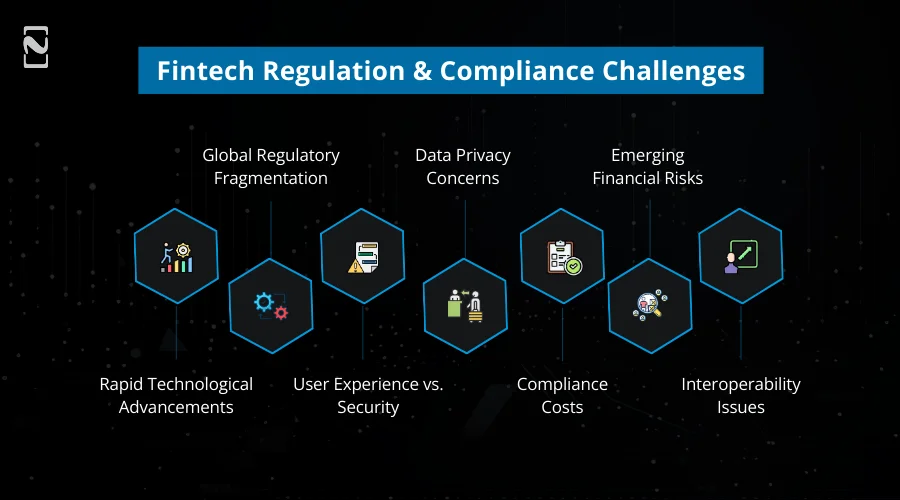 Fintech Regulation & Compliance Challenges

Global Regulatory Fragmentation

Data Privacy Concerns

Emerging Financial Risks

Rapid Technological Advancements

User Experience vs. Security

Compliance Costs

Interoperability Issues